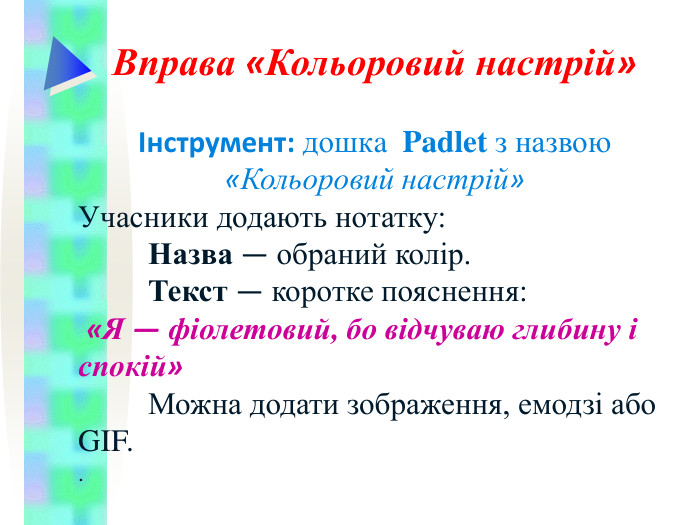 Вправа «Кольоровий настрій»

Інструмент: дошка Padlet з назвою «Кольоровий настрій»

Учасники додають нотатку:

Назва — обраний колір.

Текст — коротке пояснення:

«Я — фіолетовий, бо відчуваю глибину і спокій»

Можна додати зображення, емодзі або GIF.

.